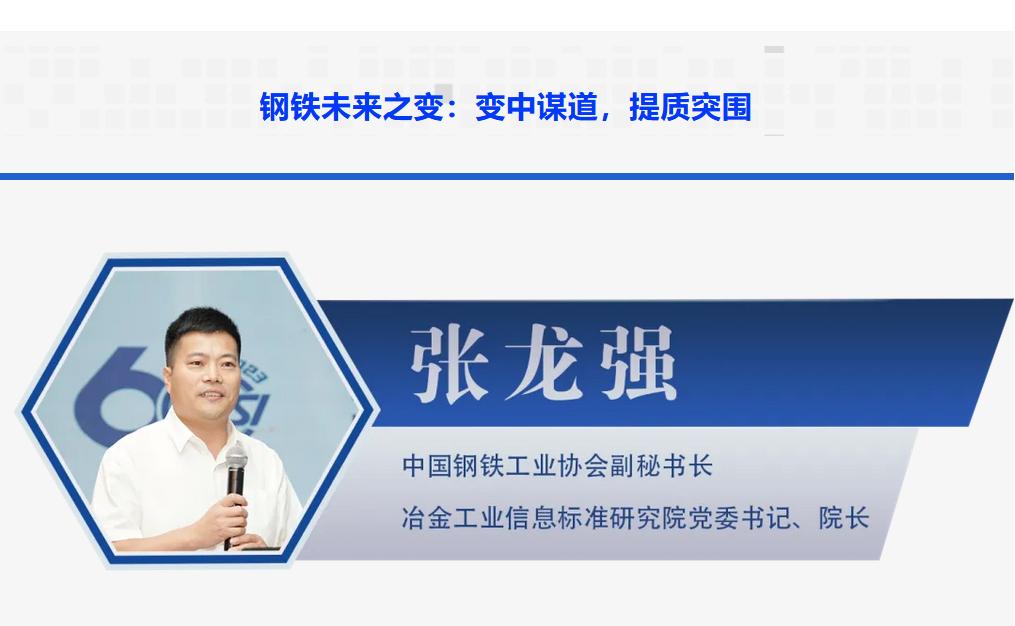 钢铁未来之变：变中谋道，提质突围

张龙强

中国钢铁工业协会副秘书长

冶金工业信息标准研究院党委书记、院长